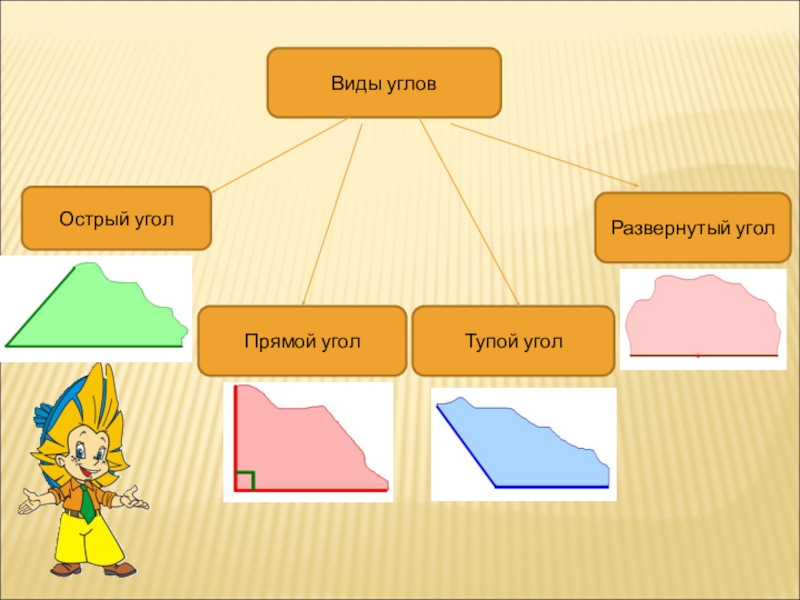 Виды углов

Острый угол

Прямой угол

Тупой угол

Развернутый угол